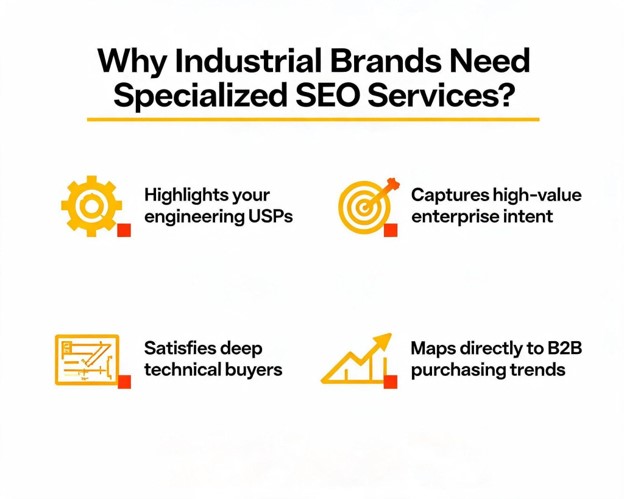 Why Industrial Brands Need Specialized SEO Services?

Highlights your engineering USPs

Captures high-value enterprise intent

Satisfies deep technical buyers

Maps directly to B2B purchasing trends